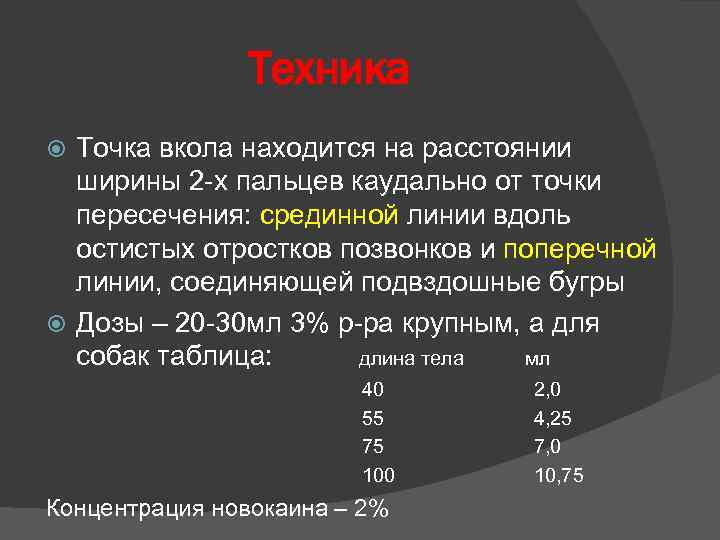 Техника

Точка вкола находится на расстоянии ширины 2-х пальцев каудально от точки пересечения: срединной линии вдоль остистых отростков позвонков и поперечной линии, соединяющей подвздошные бугры

Дозы – 20-30мл 3% р-ра крупным, а для собак таблица:

| длина тела | мл |
|---|---|
| 40 | 2,0 |
| 55 | 4,25 |
| 75 | 7,0 |
| 100 | 10,75 |

Концентрация новокаина – 2%